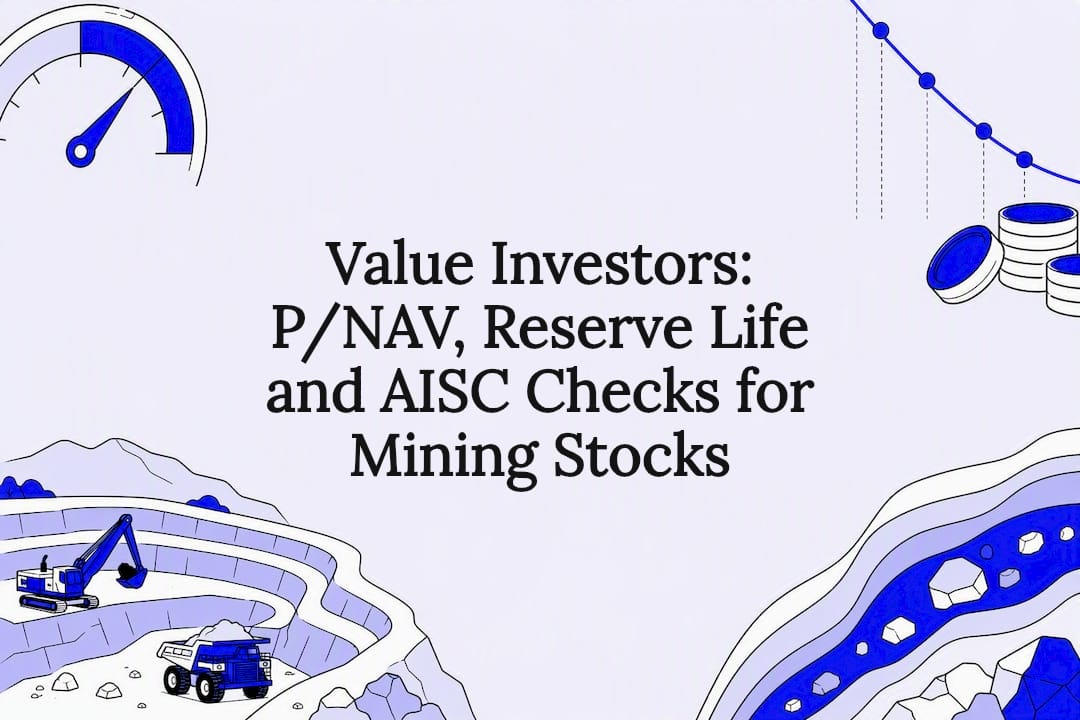 Value Investors: P/NAV, Reserve Life and AISC Checks for Mining Stocks